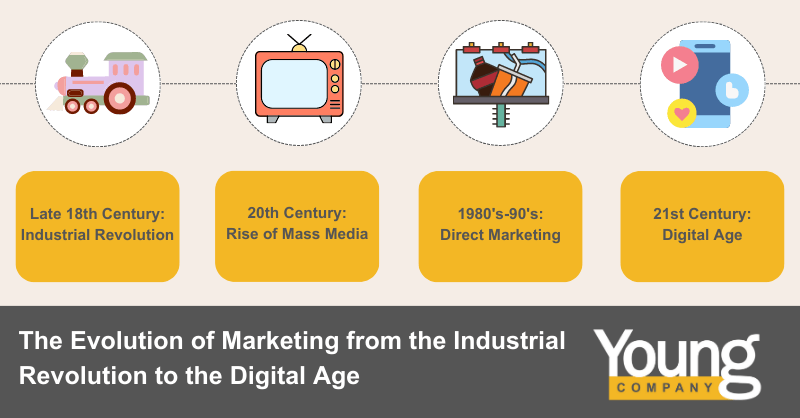 Late 18th Century: Industrial Revolution

20th Century: Rise of Mass Media

1980's-90's: Direct Marketing

21st Century: Digital Age

The Evolution of Marketing from the Industrial Revolution to the Digital Age

Young
COMPANY